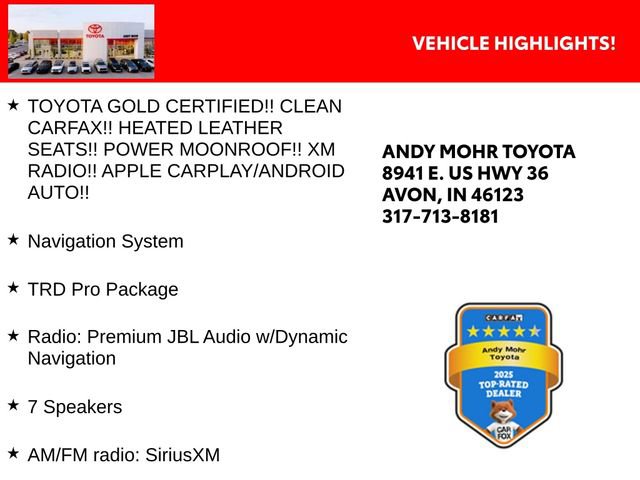 TOYOTA

VEHICLE HIGHLIGHTS!

★ TOYOTA GOLD CERTIFIED!! CLEAN CARFAX!! HEATED LEATHER SEATS!! POWER MOONROOF!! XM RADIO!! APPLE CARPLAY/ANDROID AUTO!!

★ Navigation System

★ TRD Pro Package

★ Radio: Premium JBL Audio w/Dynamic Navigation

★ 7 Speakers

★ AM/FM radio: SiriusXM

ANDY MOHR TOYOTA
8941 E. US HWY 36
AVON, IN 46123
317-713-8181

CARFAX
★★★★★
Andy Mohr Toyota
2025
TOP-RATED DEALER
CAR FOX